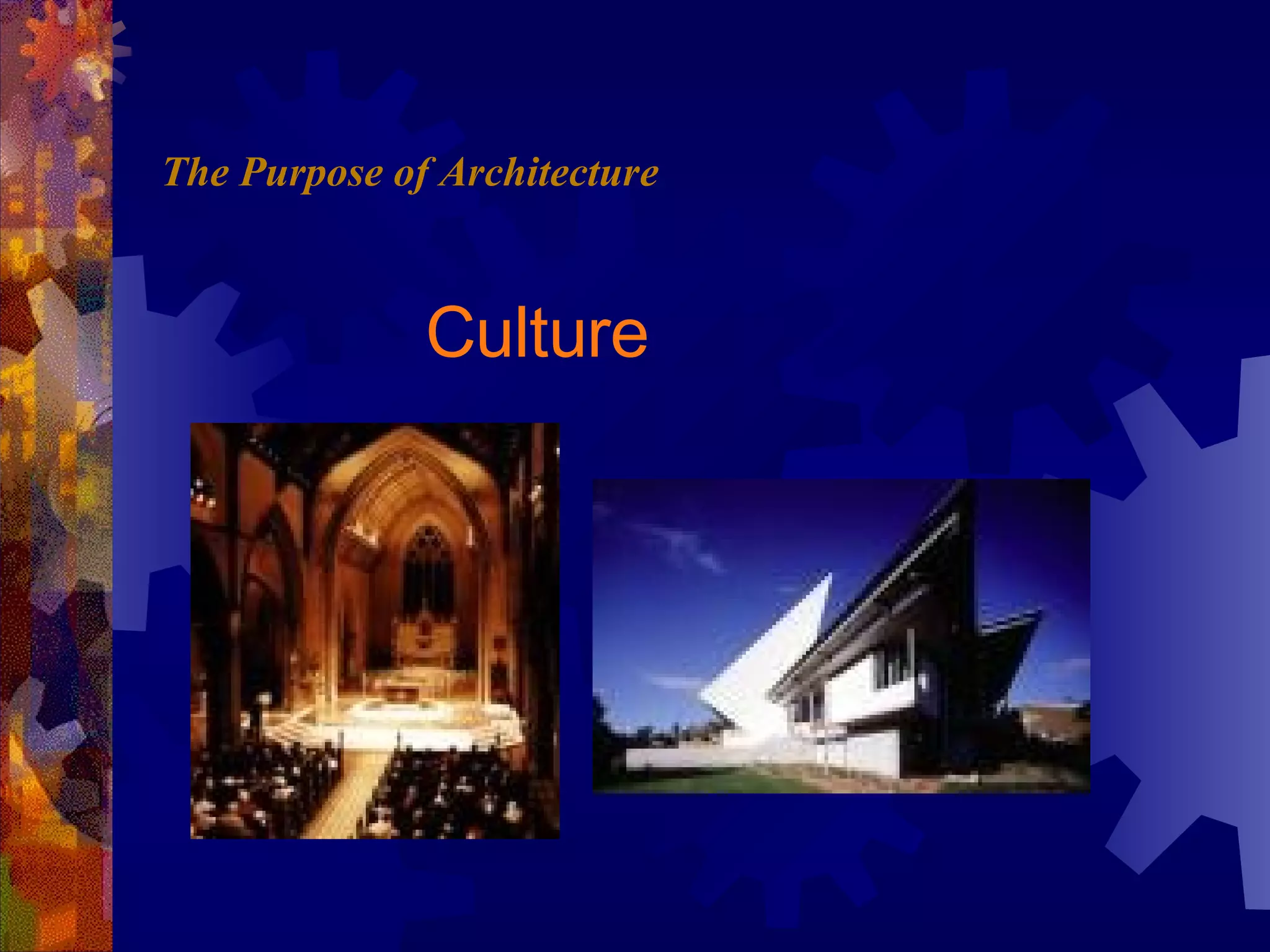 The Purpose of Architecture

Culture